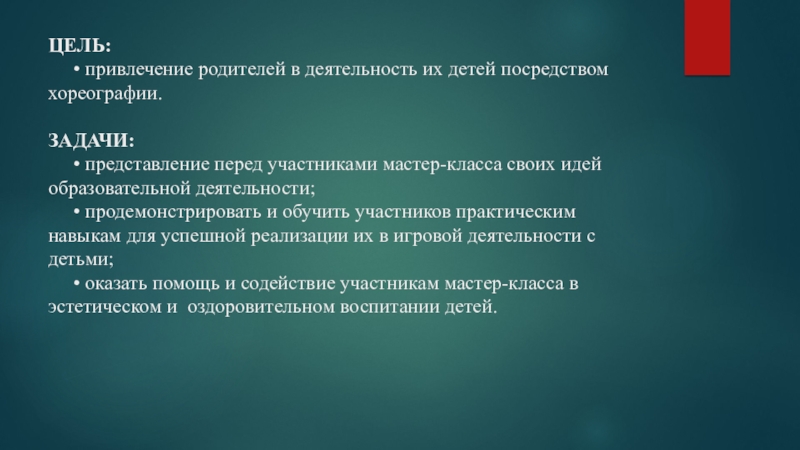 ЦЕЛЬ:
• привлечение родителей в деятельность их детей посредством хореографии.

ЗАДАЧИ:
• представление перед участниками мастер-класса своих идей образовательной деятельности;
• продемонстрировать и обучить участников практическим навыкам для успешной реализации их в игровой деятельности с детьми;
• оказать помощь и содействие участникам мастер-класса в эстетическом и оздоровительном воспитании детей.